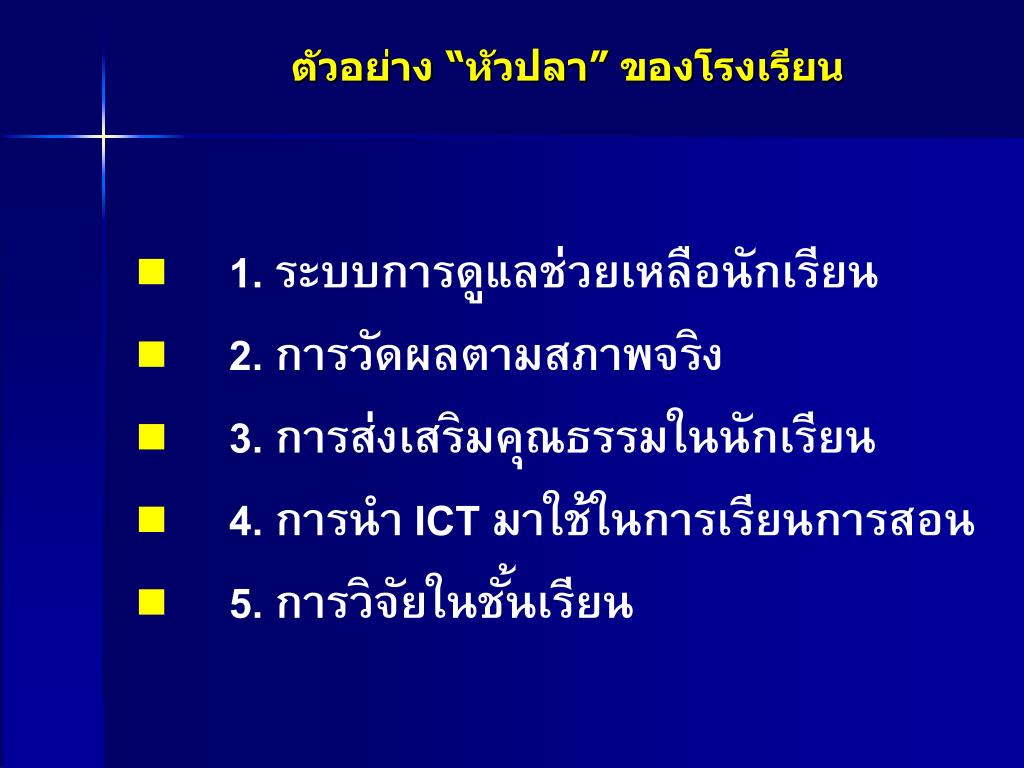 ตัวอย่าง “หัวปลา” ของโรงเรียน

1. ระบบการดูแลช่วยเหลือนักเรียน
2. การวัดผลตามสภาพจริง
3. การส่งเสริมคุณธรรมในนักเรียน
4. การนำ ICT มาใช้ในการเรียนการสอน
5. การวิจัยในชั้นเรียน